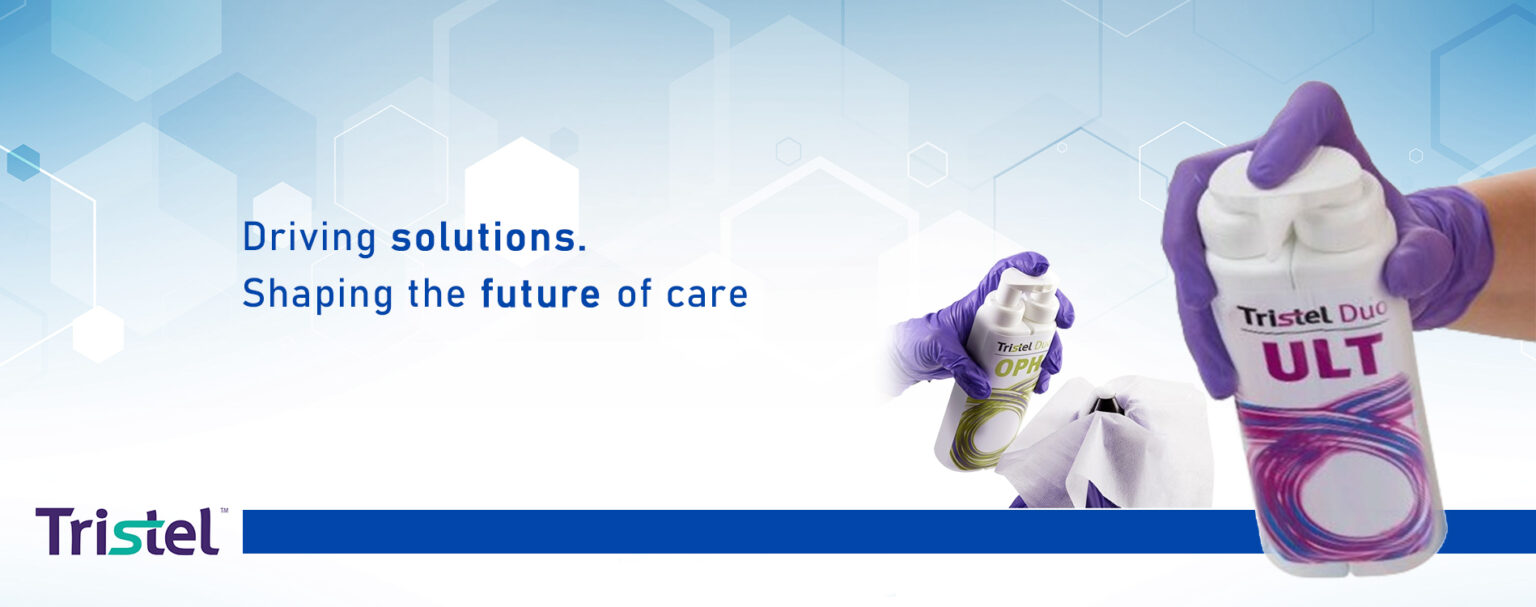 Driving solutions.
Shaping the future of care

Tristel Duo
OPH

Tristel Duo
ULT

Tristel™